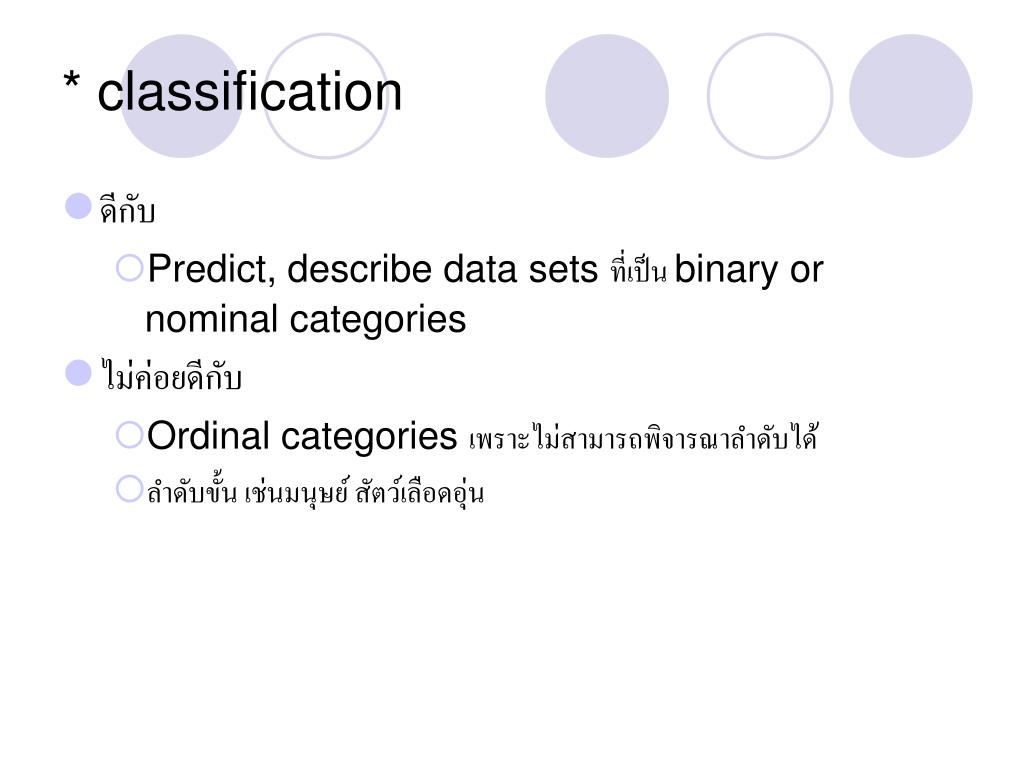 * classification

ดีกับ

Predict, describe data sets ที่เป็น binary or nominal categories

ไม่ค่อยดีกับ

Ordinal categories เพราะไม่สามารถพิจารณาลำดับได้

ลำดับขั้น เช่นมนุษย์ สัตว์เลือดอุ่น